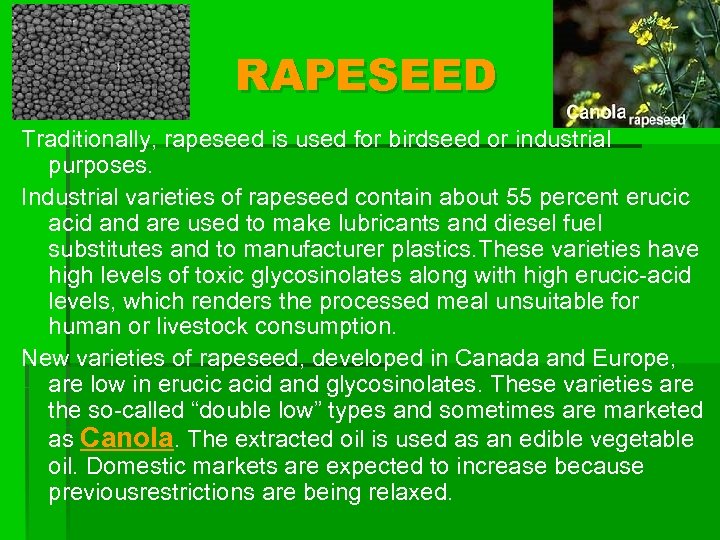 RAPESEED

Canola rapeseed

Traditionally, rapeseed is used for birdseed or industrial purposes.

Industrial varieties of rapeseed contain about 55 percent erucic acid and are used to make lubricants and diesel fuel substitutes and to manufacturer plastics.These varieties have high levels of toxic glycosinolates along with high erucic-acid levels, which renders the processed meal unsuitable for human or livestock consumption.

New varieties of rapeseed, developed in Canada and Europe, are low in erucic acid and glycosinolates. These varieties are the so-called “double low” types and sometimes are marketed as Canola. The extracted oil is used as an edible vegetable oil. Domestic markets are expected to increase because previousrestrictions are being relaxed.